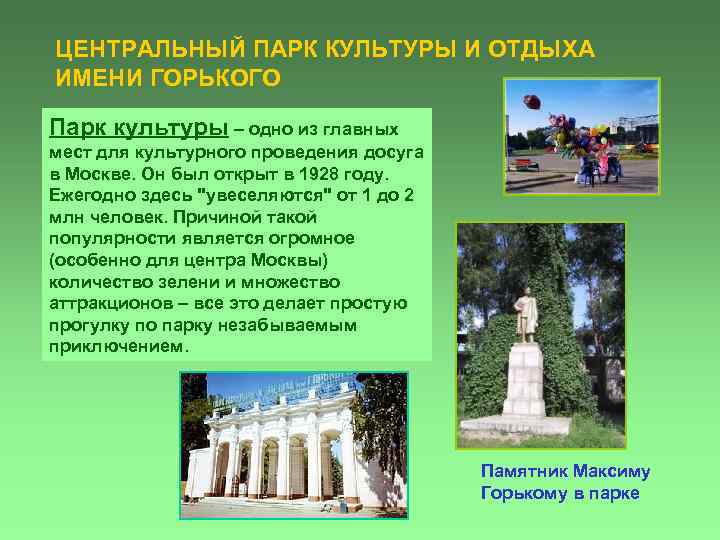 ЦЕНТРАЛЬНЫЙ ПАРК КУЛЬТУРЫ И ОТДЫХА ИМЕНИ ГОРЬКОГО

Парк культуры – одно из главных мест для культурного проведения досуга в Москве. Он был открыт в 1928 году. Ежегодно здесь "увеселяются" от 1 до 2 млн человек. Причиной такой популярности является огромное (особенно для центра Москвы) количество зелени и множество аттракционов – все это делает простую прогулку по парку незабываемым приключением.

Памятник Максиму Горькому в парке